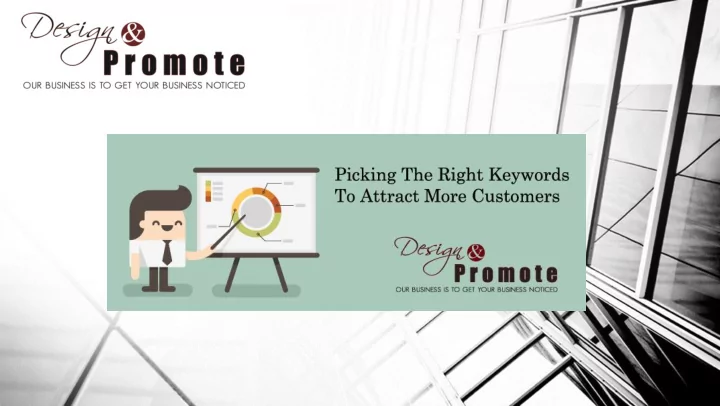 Design &
Promote
OUR BUSINESS IS TO GET YOUR BUSINESS NOTICED

Picking The Right Keywords To Attract More Customers

Design &
Promote
OUR BUSINESS IS TO GET YOUR BUSINESS NOTICED